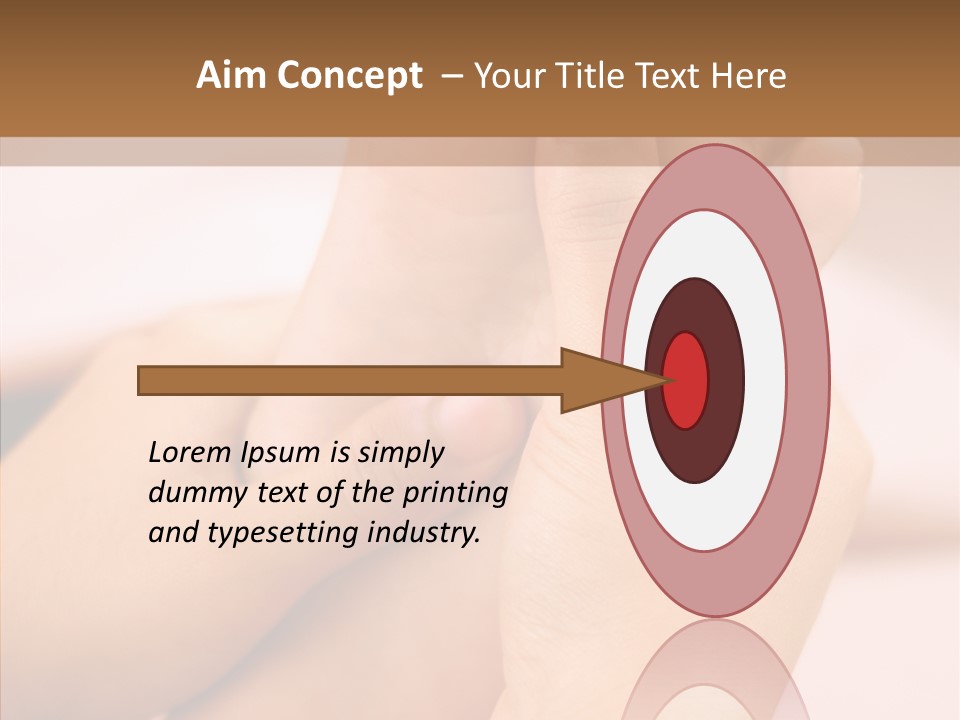 Aim Concept – Your Title Text Here

Lorem Ipsum is simply dummy text of the printing and typesetting industry.